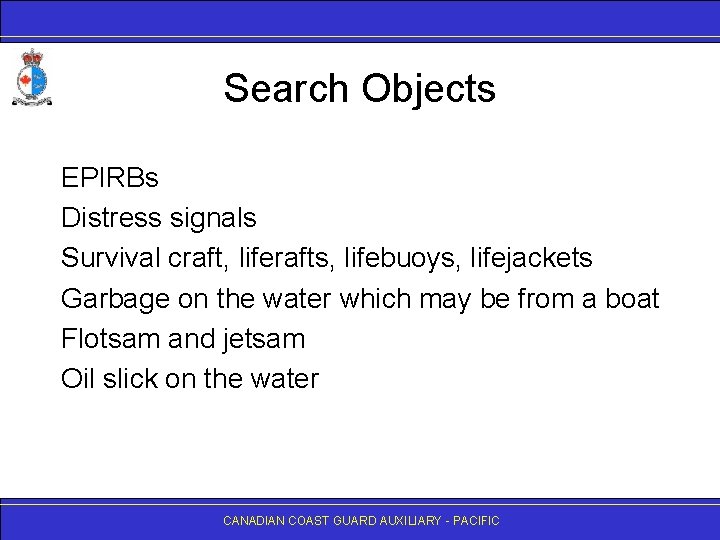 Search Objects

EPIRBs
Distress signals
Survival craft, liferafts, lifebuoys, lifejackets
Garbage on the water which may be from a boat
Flotsam and jetsam
Oil slick on the water

CANADIAN COAST GUARD AUXILIARY - PACIFIC